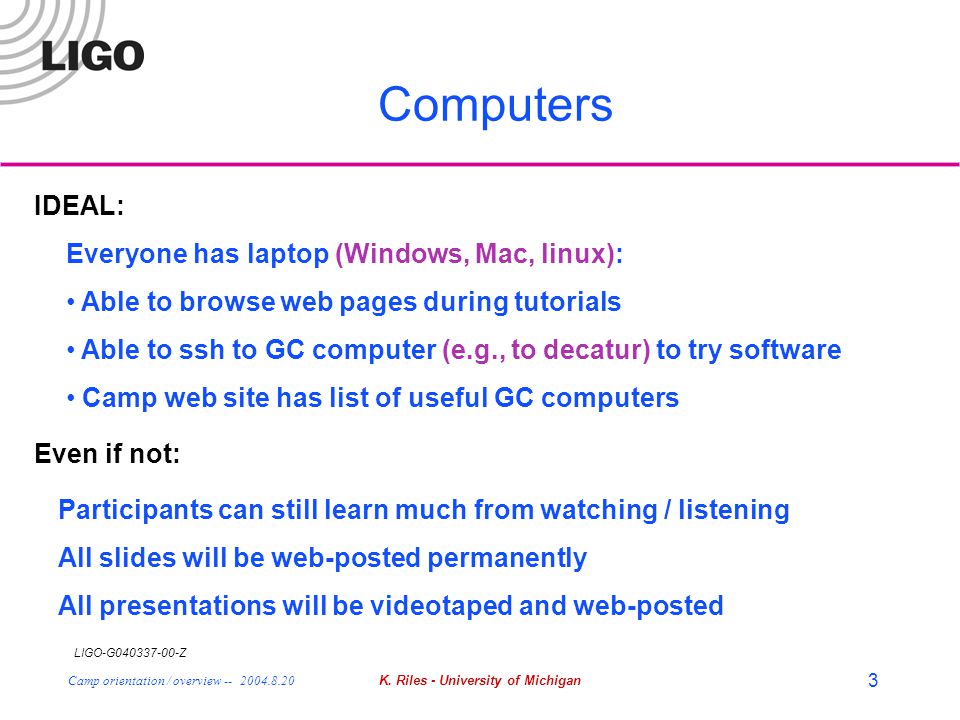 LIGO

Computers

IDEAL:

Everyone has laptop (Windows, Mac, linux):

• Able to browse web pages during tutorials

• Able to ssh to GC computer (e.g., to decatur) to try software

• Camp web site has list of useful GC computers

Even if not:

Participants can still learn much from watching / listening

All slides will be web-posted permanently

All presentations will be videotaped and web-posted

LIGO-G040337-00-Z

Camp orientation / overview -- 2004.8.20

K. Riles - University of Michigan

3